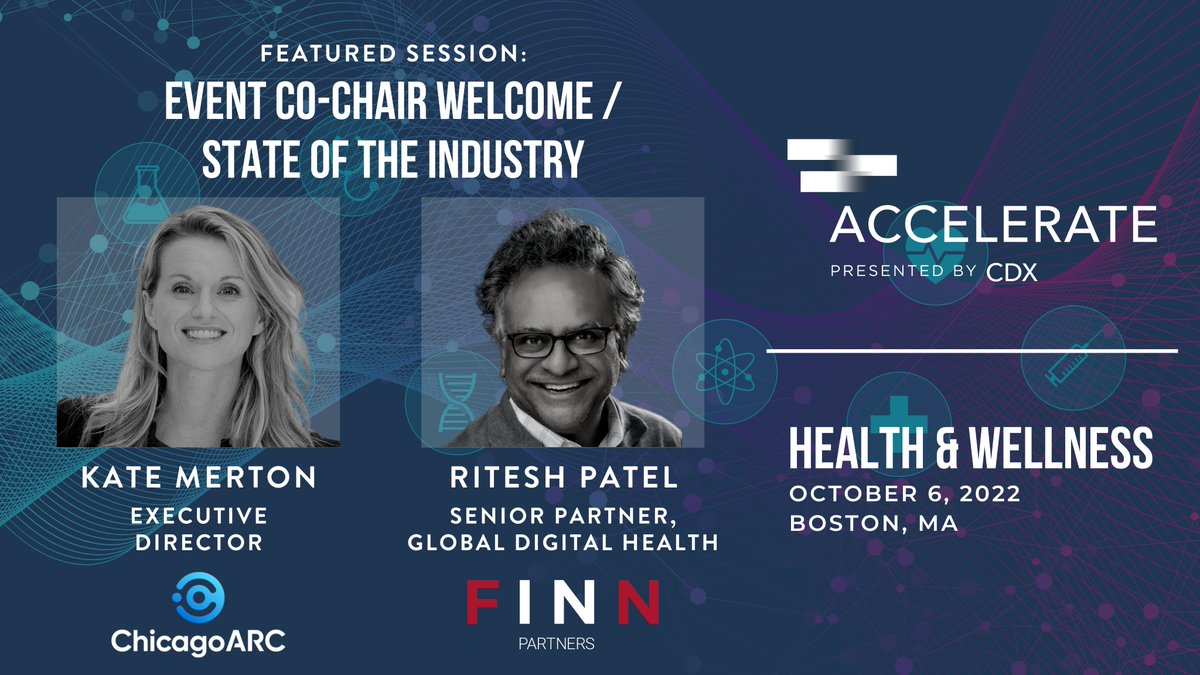 FEATURED SESSION:
EVENT CO-CHAIR WELCOME / STATE OF THE INDUSTRY

KATE MERTON
EXECUTIVE DIRECTOR

ChicagoARC

RITESH PATEL
SENIOR PARTNER, GLOBAL DIGITAL HEALTH

FINN
PARTNERS

ACCELERATE
PRESENTED BY CDX

HEALTH & WELLNESS
OCTOBER 6, 2022
BOSTON, MA